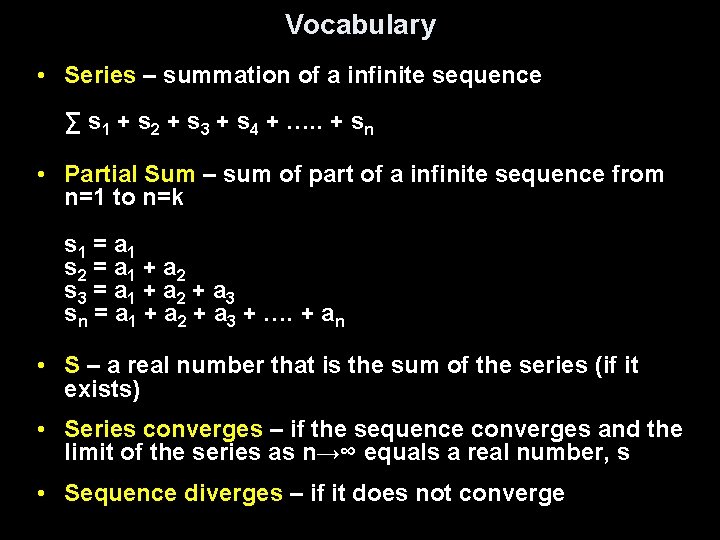 Vocabulary

• Series – summation of a infinite sequence

$\sum s_1 + s_2 + s_3 + s_4 + ….. + s_n$

• Partial Sum – sum of part of a infinite sequence from n=1 to n=k

$s_1 = a_1$
$s_2 = a_1 + a_2$
$s_3 = a_1 + a_2 + a_3$
$s_n = a_1 + a_2 + a_3 + …. + a_n$

• S – a real number that is the sum of the series (if it exists)

• Series converges – if the sequence converges and the limit of the series as $n \to \infty$ equals a real number, s

• Sequence diverges – if it does not converge